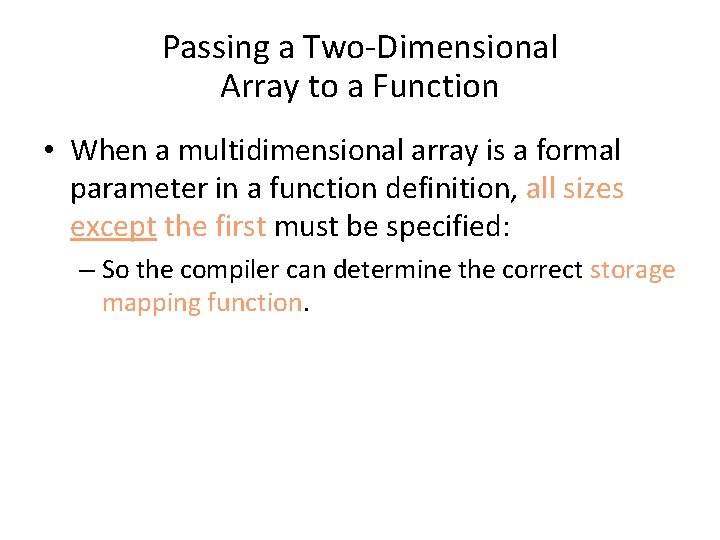 Passing a Two-Dimensional Array to a Function

• When a multidimensional array is a formal parameter in a function definition, all sizes except the first must be specified:

– So the compiler can determine the correct storage mapping function.